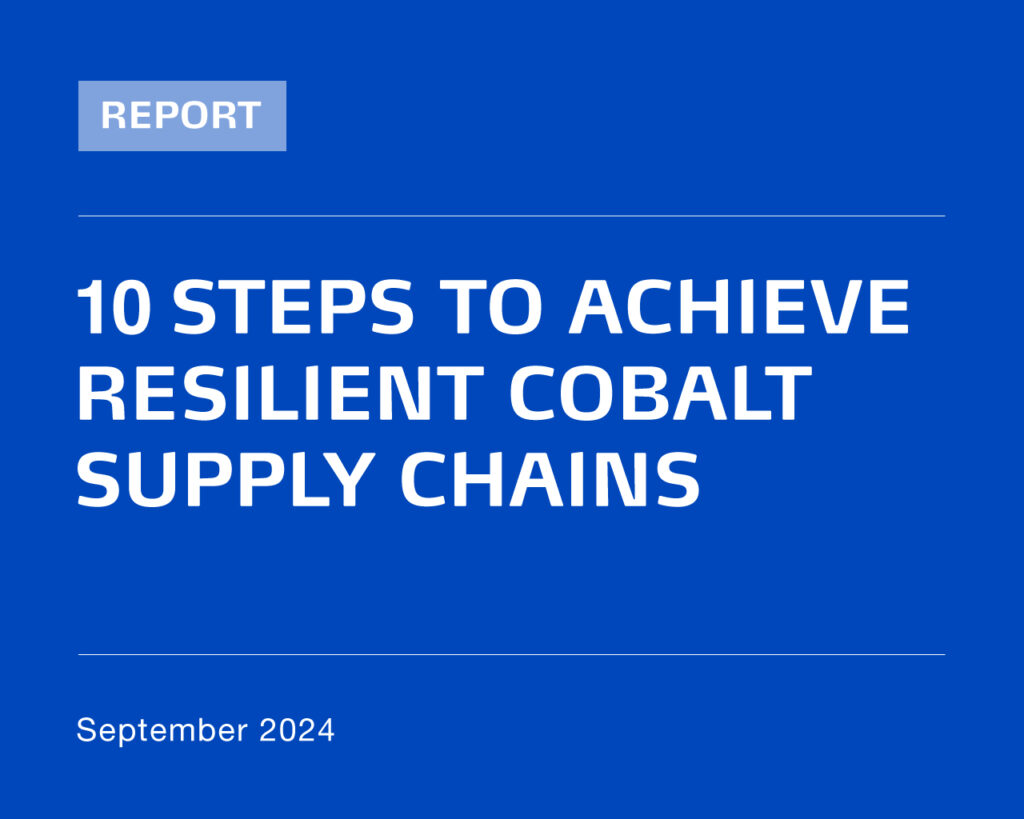 REPORT

10 STEPS TO ACHIEVE RESILIENT COBALT SUPPLY CHAINS

September 2024